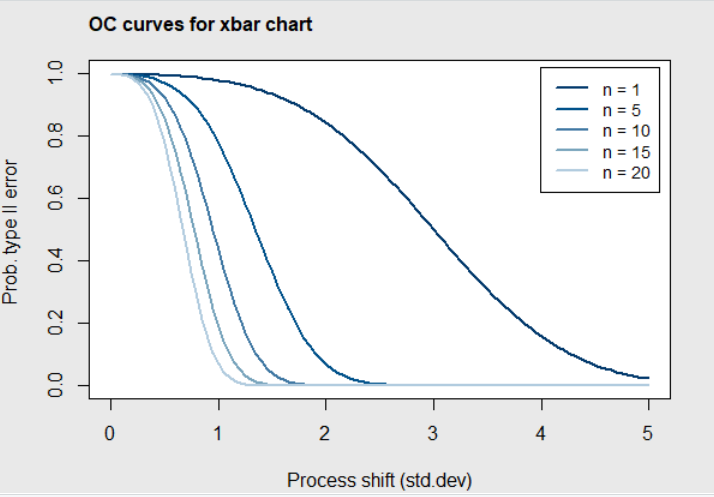 OC curves for xbar chart

Prob. type II error

1.0
0.8
0.6
0.4
0.2
0.0

n = 1
n = 5
n = 10
n = 15
n = 20

0 1 2 3 4 5

Process shift (std.dev)